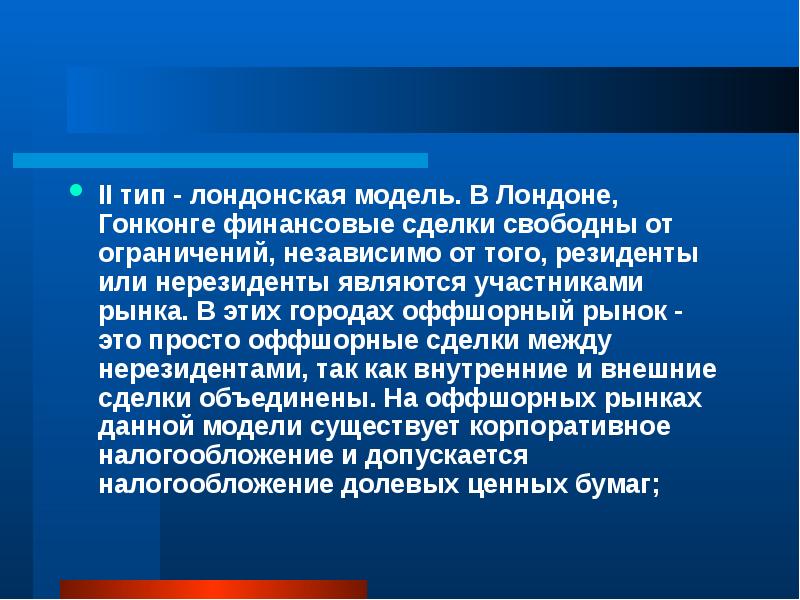 II тип - лондонская модель. В Лондоне, Гонконге финансовые сделки свободны от ограничений, независимо от того, резиденты или нерезиденты являются участниками рынка. В этих городах оффшорный рынок - это просто оффшорные сделки между нерезидентами, так как внутренние и внешние сделки объединены. На оффшорных рынках данной модели существует корпоративное налогообложение и допускается налогообложение долевых ценных бумаг;